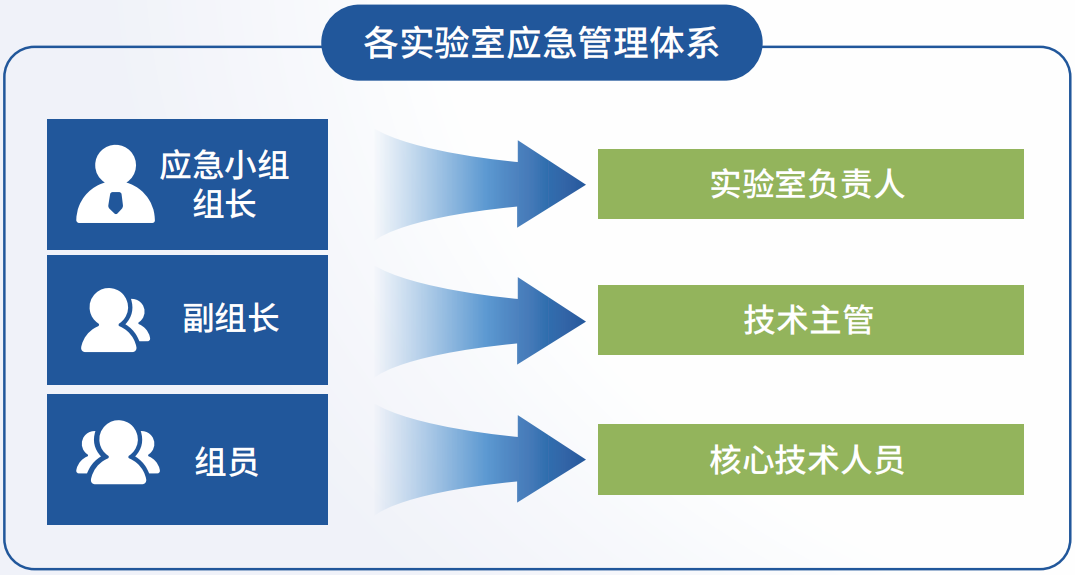 各实验室应急管理体系

应急小组组长

实验室负责人

副组长

技术主管

组员

核心技术人员